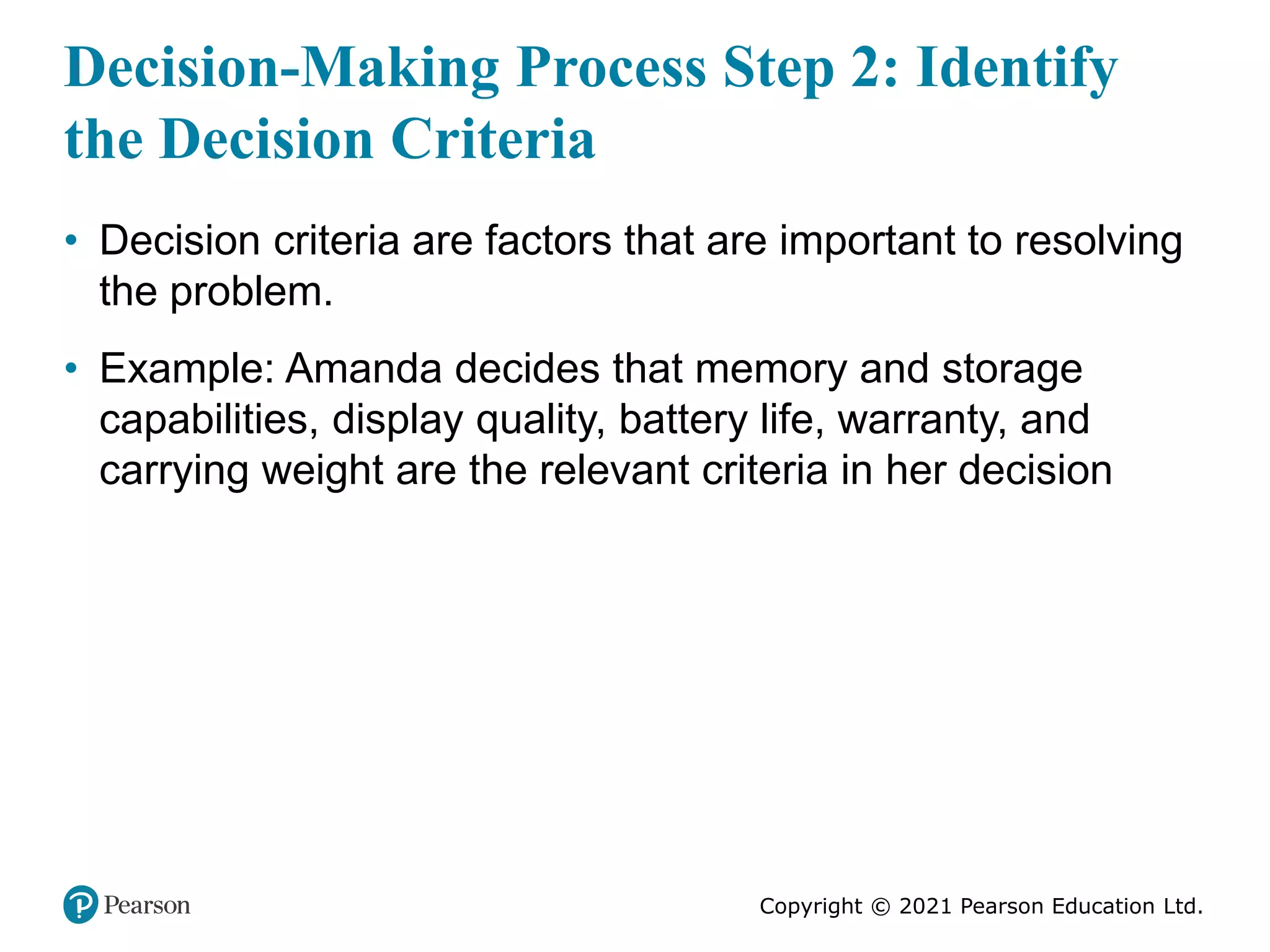 Decision-Making Process Step 2: Identify the Decision Criteria

• Decision criteria are factors that are important to resolving the problem.

• Example: Amanda decides that memory and storage capabilities, display quality, battery life, warranty, and carrying weight are the relevant criteria in her decision

Pearson

Copyright © 2021 Pearson Education Ltd.